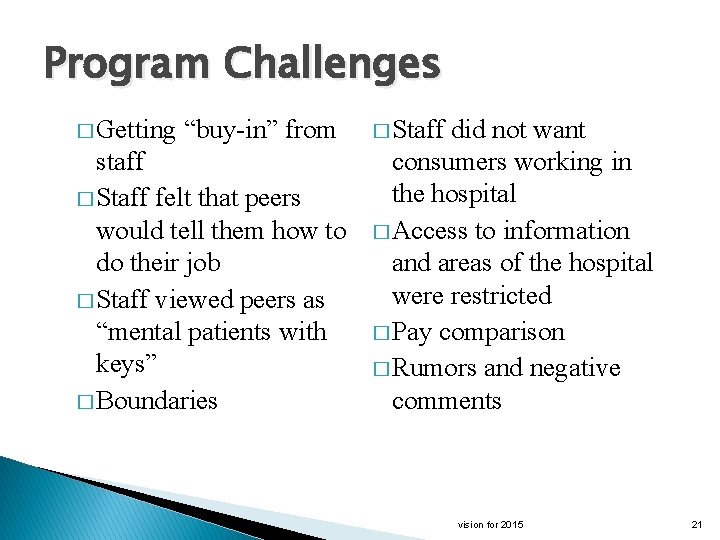 Program Challenges

□ Getting “buy-in” from staff

□ Staff felt that peers would tell them how to do their job

□ Staff viewed peers as “mental patients with keys”

□ Boundaries

□ Staff did not want consumers working in the hospital

□ Access to information and areas of the hospital were restricted

□ Pay comparison

□ Rumors and negative comments

vision for 2015

21